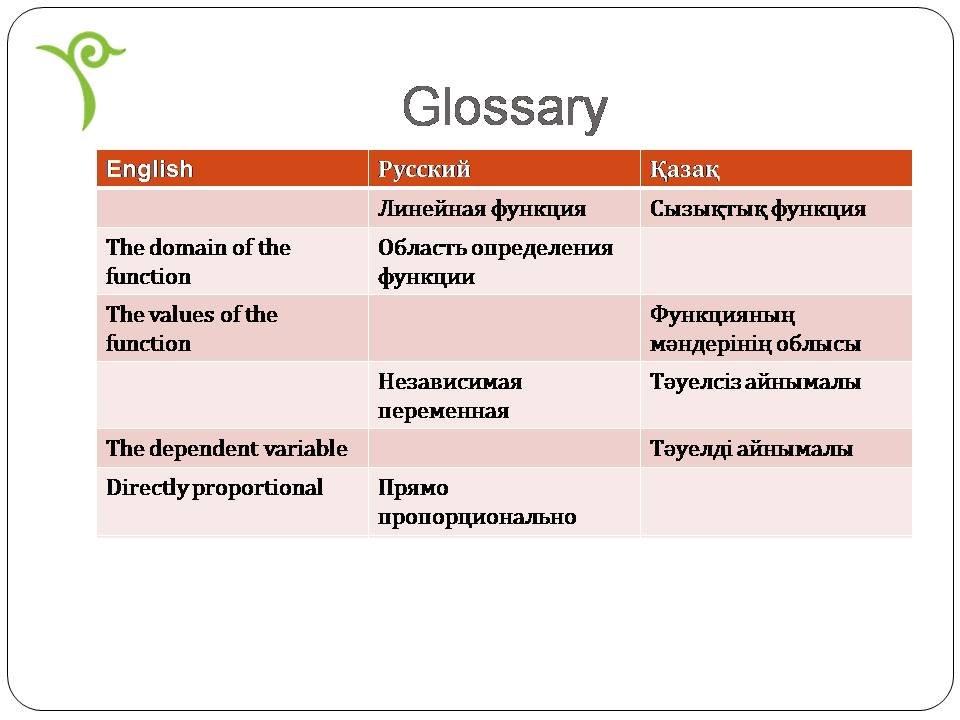 Glossary

| English | Русский | Қазақ |
|---|---|---|
| | Линейная функция | Сызықтық функция |
| The domain of the function | Область определения функции | |
| The values of the function | | Функцияның мәндерінің облысы |
| | Независимая переменная | Тәуелсіз айнымалы |
| The dependent variable | | Тәуелді айнымалы |
| Directly proportional | Прямо пропорционально | |